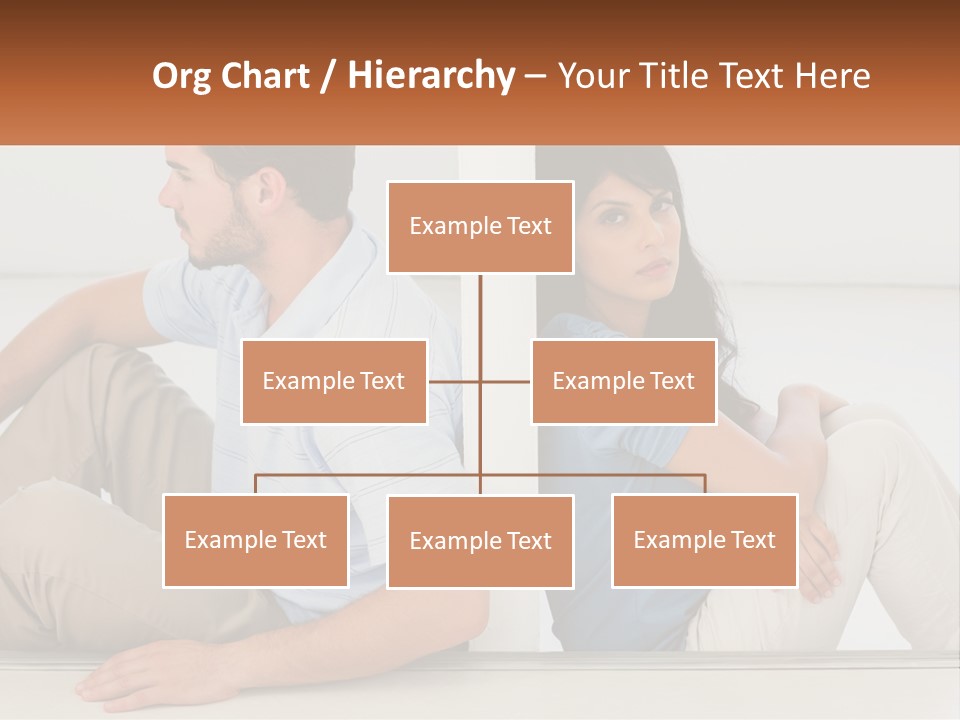 Org Chart / Hierarchy – Your Title Text Here

Example Text

Example Text

Example Text

Example Text

Example Text

Example Text